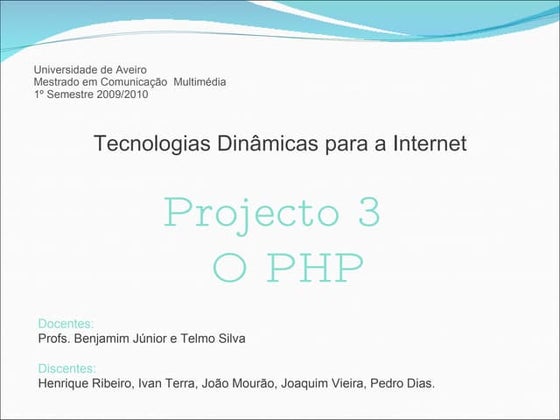 Universidade de Aveiro
Mestrado em Comunicação Multimédia
1º Semestre 2009/2010

Tecnologias Dinâmicas para a Internet

Projecto 3
O PHP

Docentes:
Profs. Benjamim Júnior e Telmo Silva

Discentes:
Henrique Ribeiro, Ivan Terra, João Mourão, Joaquim Vieira, Pedro Dias.